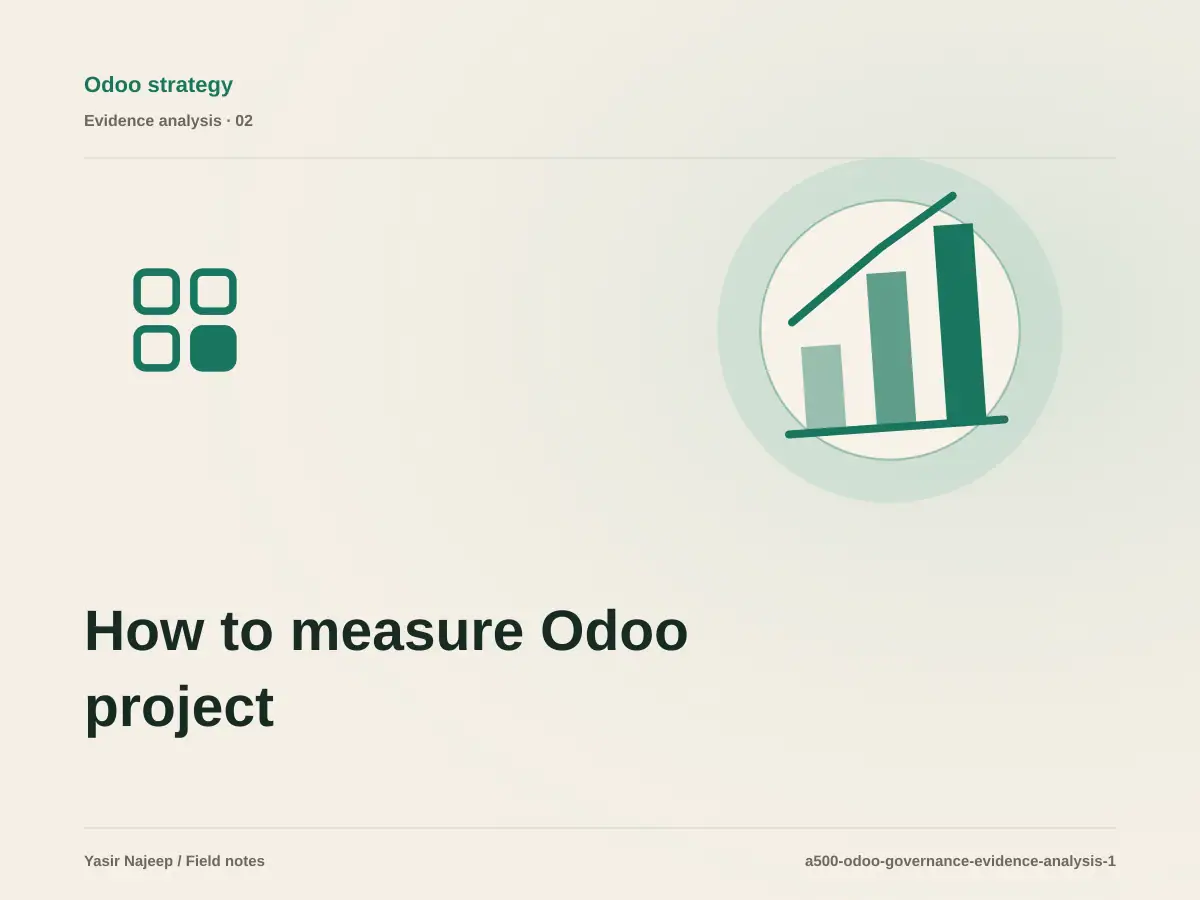 Odoo strategy

Evidence analysis · 02

How to measure Odoo project

Yasir Najeep / Field notes

a500-odoo-governance-evidence-analysis-1